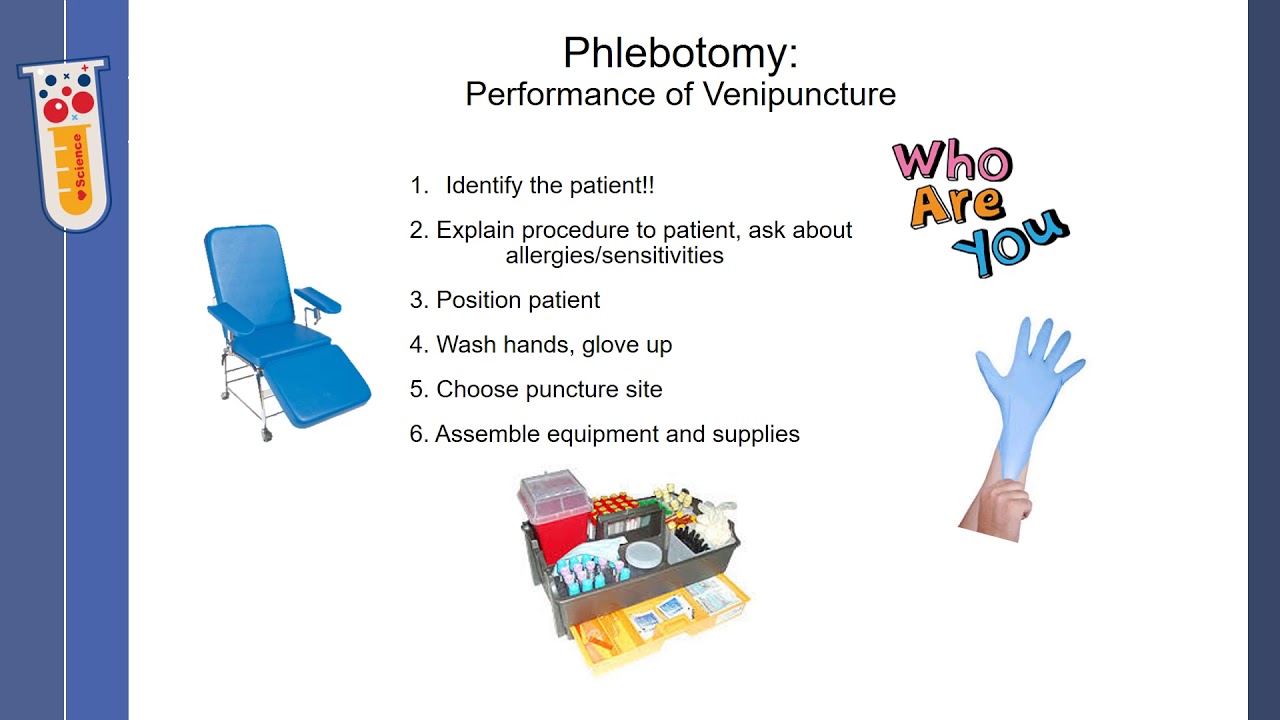 Science

Phlebotomy:
Performance of Venipuncture

1. Identify the patient!!

2. Explain procedure to patient, ask about allergies/sensitivities

3. Position patient

4. Wash hands, glove up

5. Choose puncture site

6. Assemble equipment and supplies

Who Are You